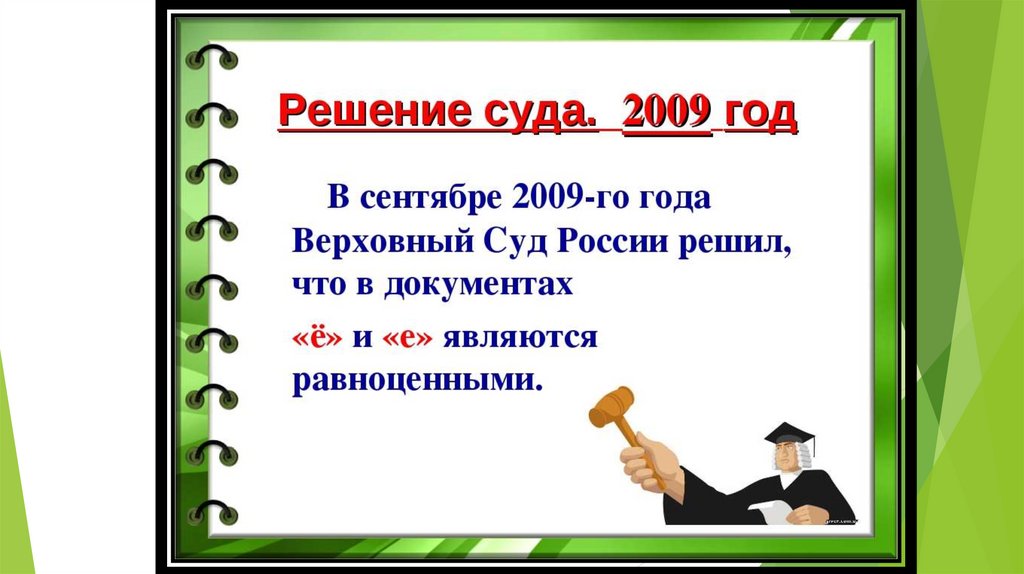 Решение суда. 2009 год

В сентябре 2009-го года Верховный Суд России решил, что в документах

«ё» и «е» являются равноценными.